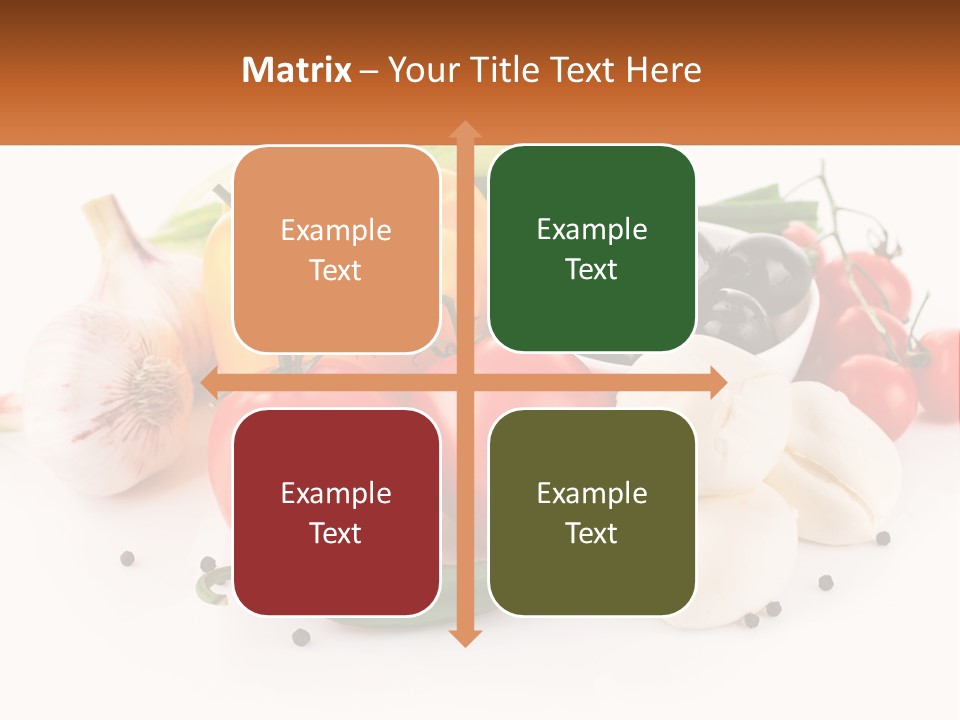 Matrix – Your Title Text Here

Example Text

Example Text

Example Text

Example Text